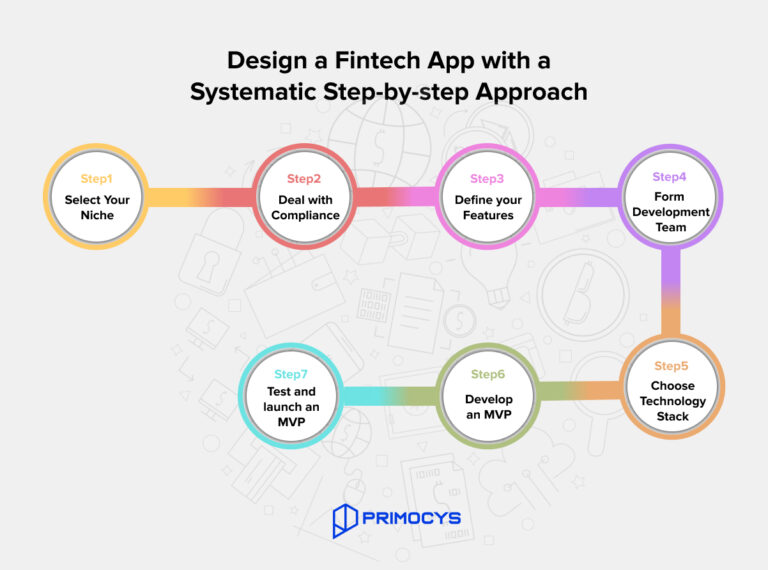 Design a Fintech App with a Systematic Step-by-step Approach

Step1
Select Your Niche

Step2
Deal with Compliance

Step3
Define your Features

Step4
Form Development Team

Step5
Choose Technology Stack

Step6
Develop an MVP

Step7
Test and launch an MVP

PRIMOCYS